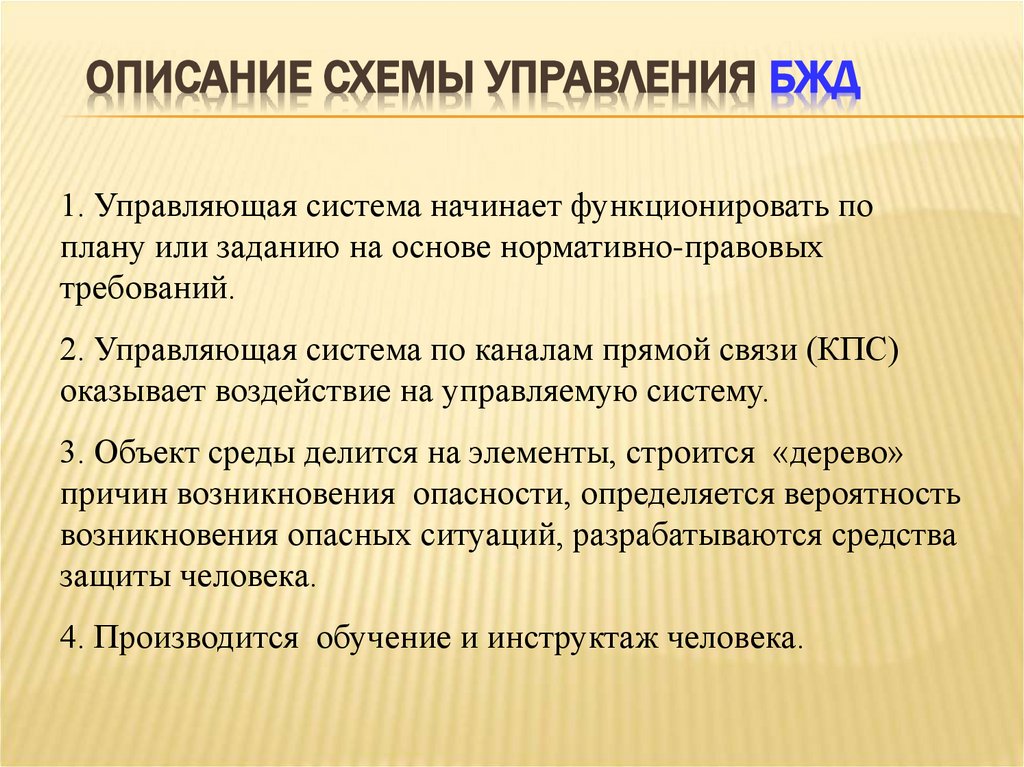 ОПИСАНИЕ СХЕМЫ УПРАВЛЕНИЯ БЖД

1. Управляющая система начинает функционировать по плану или заданию на основе нормативно-правовых требований.

2. Управляющая система по каналам прямой связи (КПС) оказывает воздействие на управляемую систему.

3. Объект среды делится на элементы, строится «дерево» причин возникновения опасности, определяется вероятность возникновения опасных ситуаций, разрабатываются средства защиты человека.

4. Производится обучение и инструктаж человека.